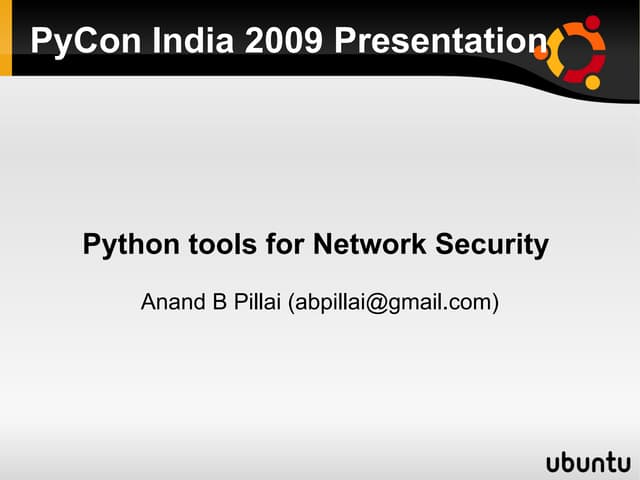 PyCon India 2009 Presentation

Python tools for Network Security

Anand B Pillai (abpillai@gmail.com)

ubuntu